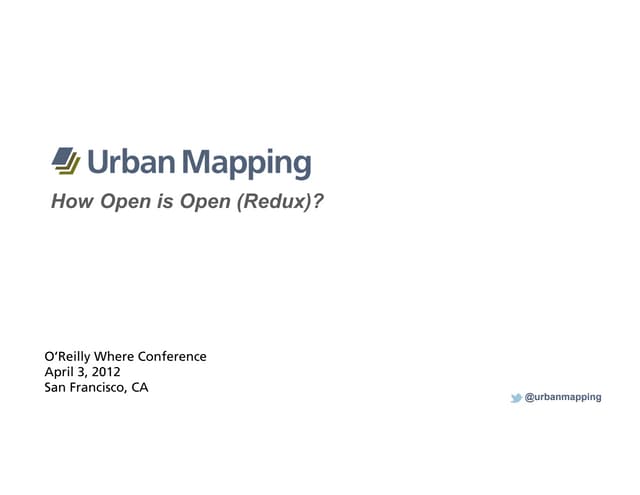 Urban Mapping

How Open is Open (Redux)?

O'Reilly Where Conference
April 3, 2012
San Francisco, CA

@urbanmapping